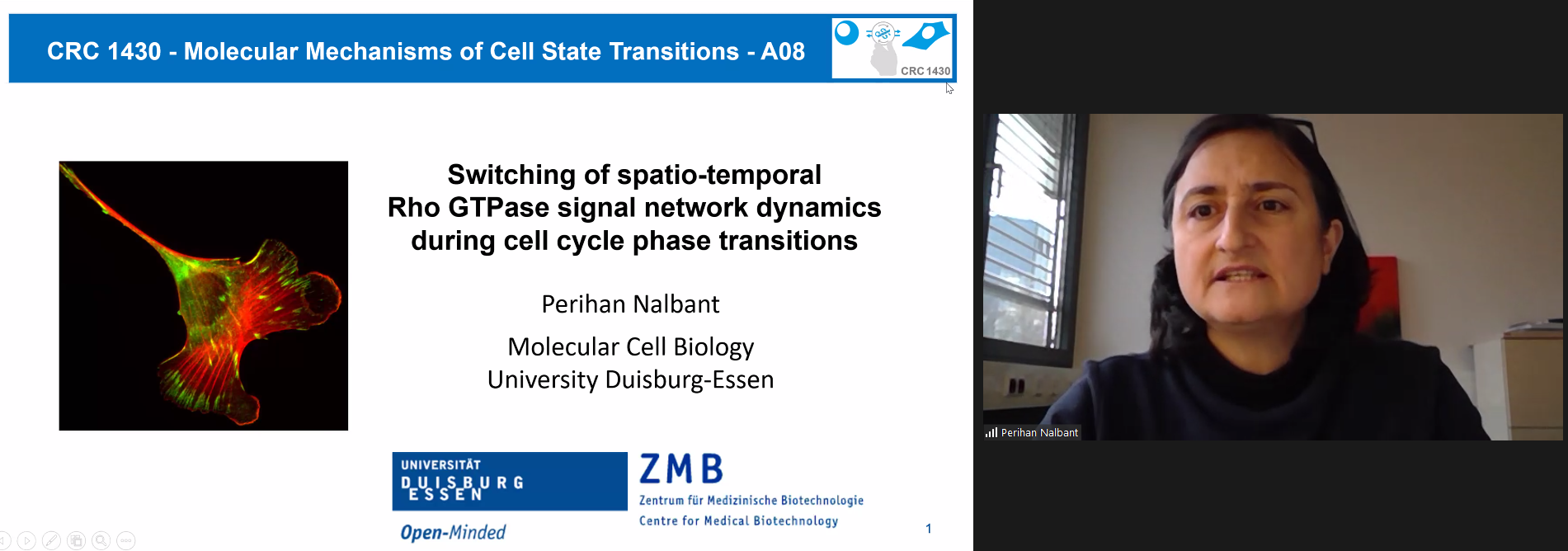 CRC 1430 - Molecular Mechanisms of Cell State Transitions - A08

CRC 1430

Switching of spatio-temporal Rho GTPase signal network dynamics during cell cycle phase transitions

Perihan Nalbant

Molecular Cell Biology
University Duisburg-Essen

UNIVERSITÄT
DUISBURG
ESSEN

Open-Minded

ZMB
Zentrum für Medizinische Biotechnologie
Centre for Medical Biotechnology

1

Perihan Nalbant